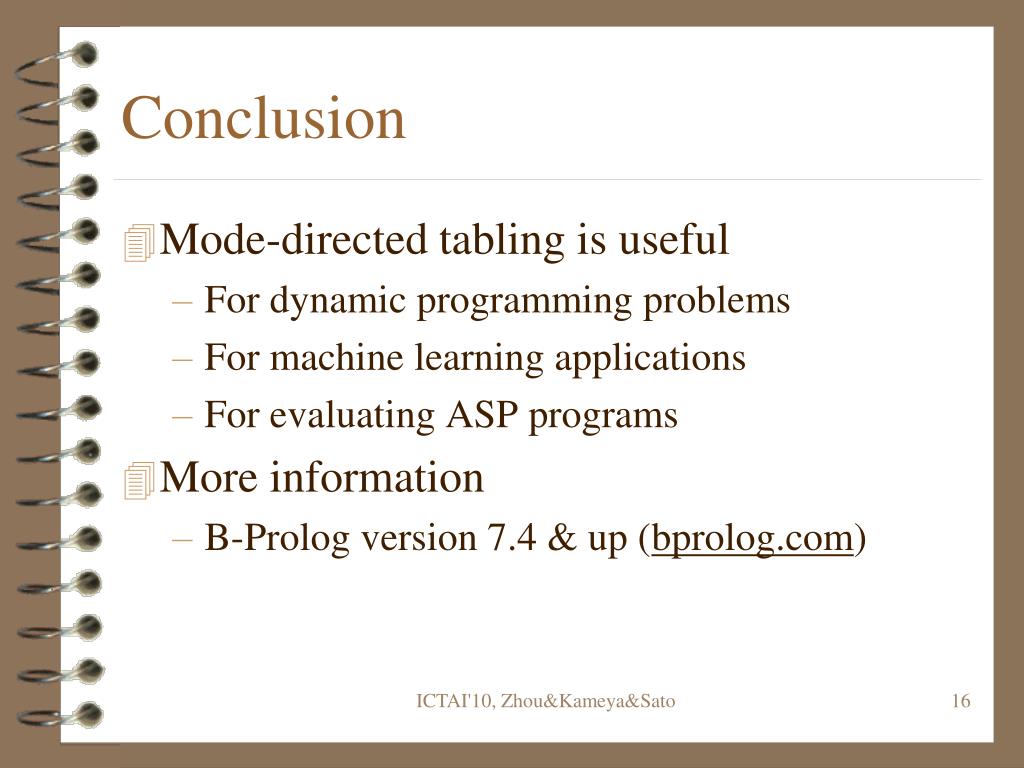 Conclusion

Mode-directed tabling is useful

– For dynamic programming problems

– For machine learning applications

– For evaluating ASP programs

More information

– B-Prolog version 7.4 & up (bprolog.com)

ICTAI'10, Zhou&Kameya&Sato

16